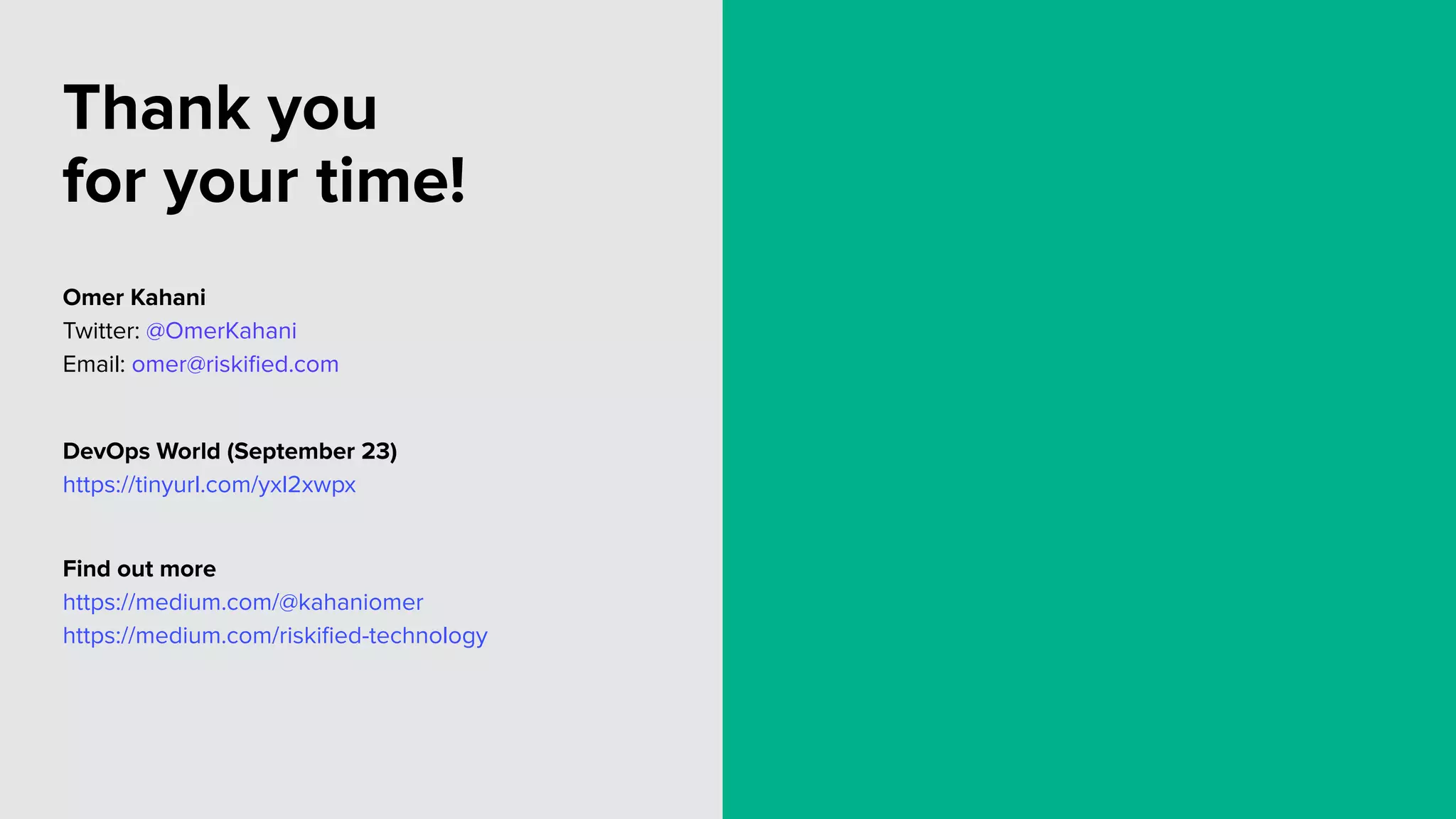 Thank you
for your time!

Omer Kahani
Twitter: @OmerKahani
Email: omer@riskified.com

DevOps World (September 23)
https://tinyurl.com/yxl2xwpx

Find out more
https://medium.com/@kahaniomer
https://medium.com/riskified-technology